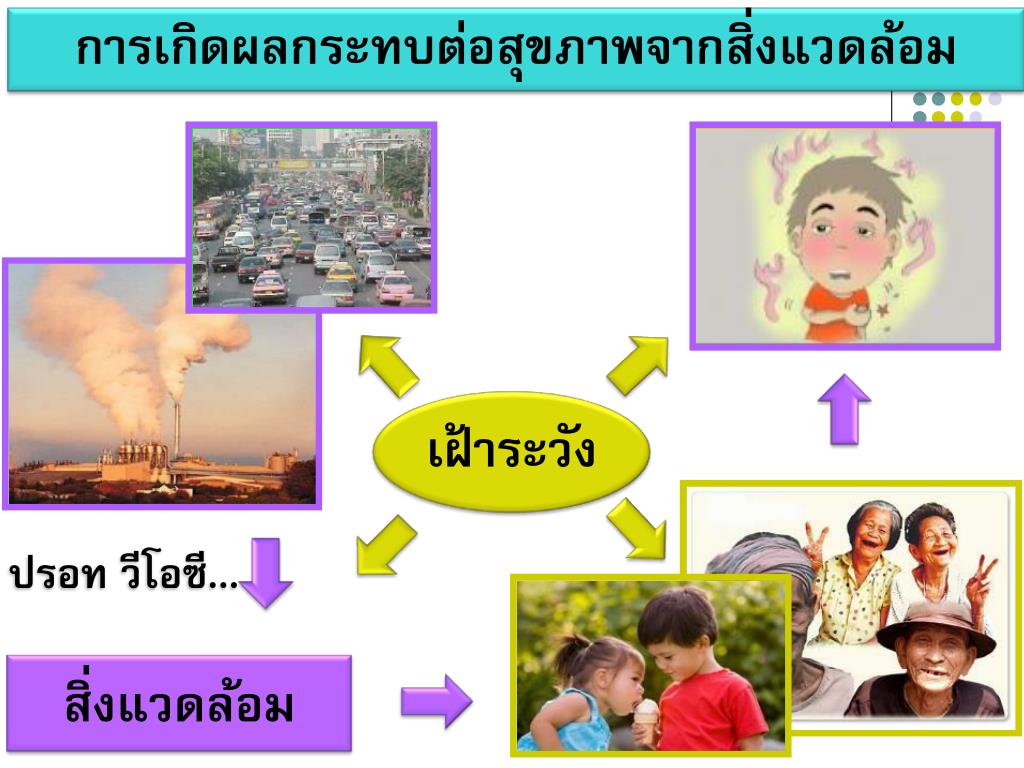 การเกิดผลกระทบต่อสุขภาพจากสิ่งแวดล้อม

เฝ้าระวัง

ปรอท วีโอซี...

สิ่งแวดล้อม